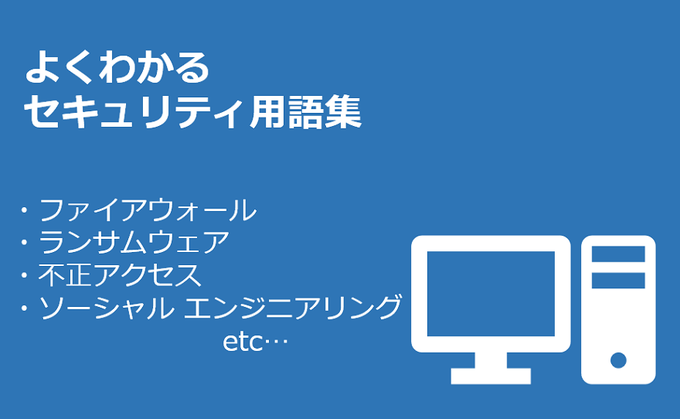 よくわかる
セキュリティ用語集

・ファイアウォール
・ランサムウェア
・不正アクセス
・ソーシャル エンジニアリング
etc…